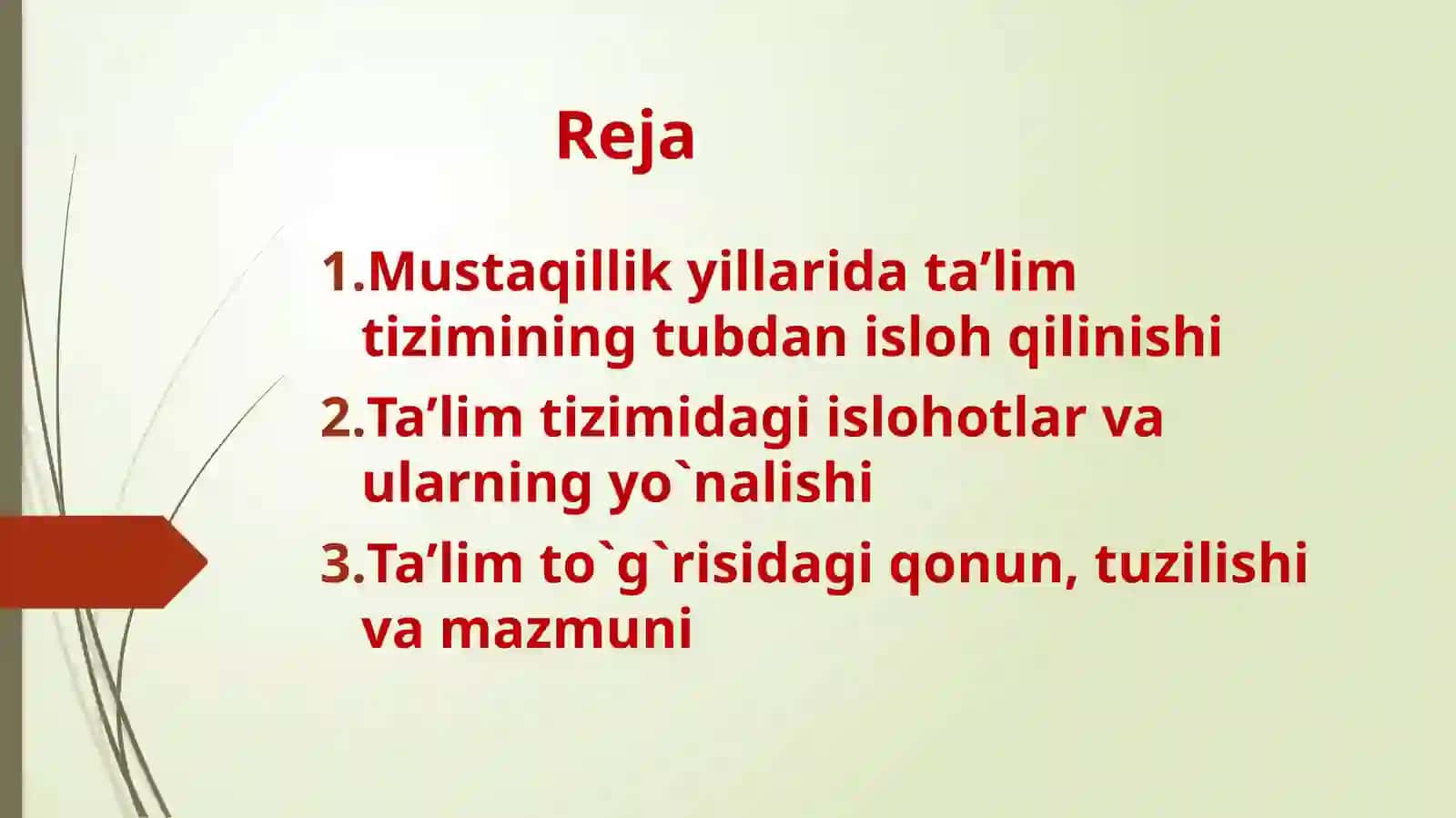 Reja

1.Mustaqillik yillarida ta’lim tizimining tubdan isloh qilinishi
2.Ta’lim tizimidagi islohotlar va ularning yo`nalishi
3.Ta’lim to`g`risidagi qonun, tuzilishi va mazmuni